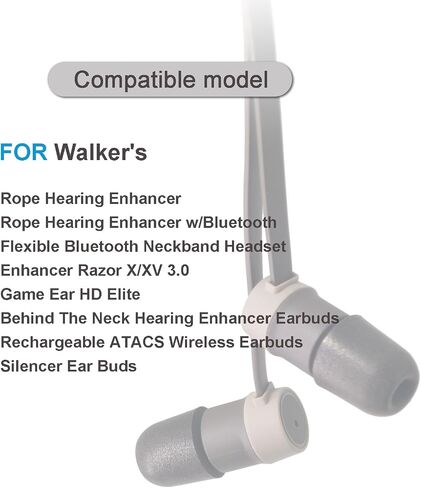 Compatible model

FOR Walker's

Rope Hearing Enhancer
Rope Hearing Enhancer w/Bluetooth
Flexible Bluetooth Neckband Headset
Enhancer Razor X/XV 3.0
Game Ear HD Elite
Behind The Neck Hearing Enhancer Earbuds
Rechargeable ATACS Wireless Earbuds
Silencer Ear Buds